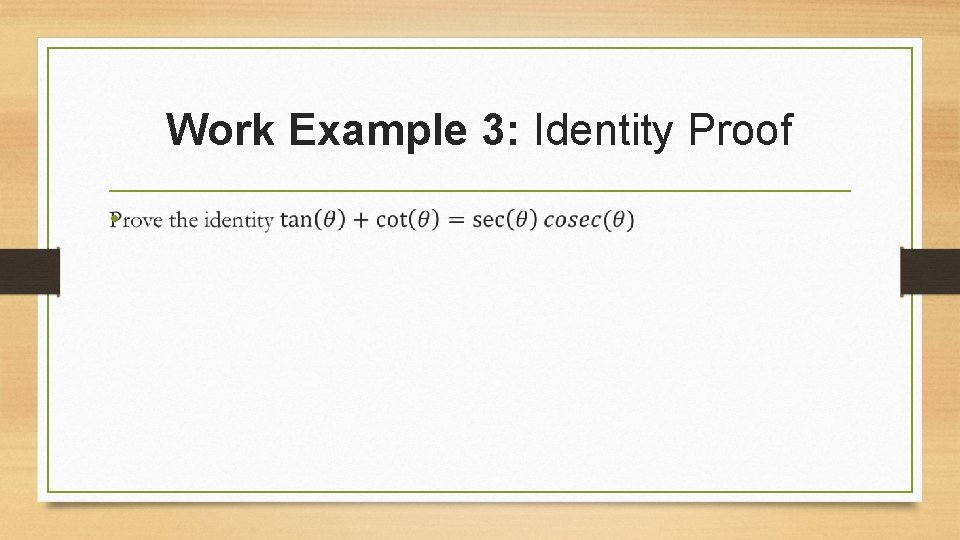 Work Example 3: Identity Proof

Prove the identity $\tan(\theta) + \cot(\theta) = \sec(\theta)\, cosec(\theta)$